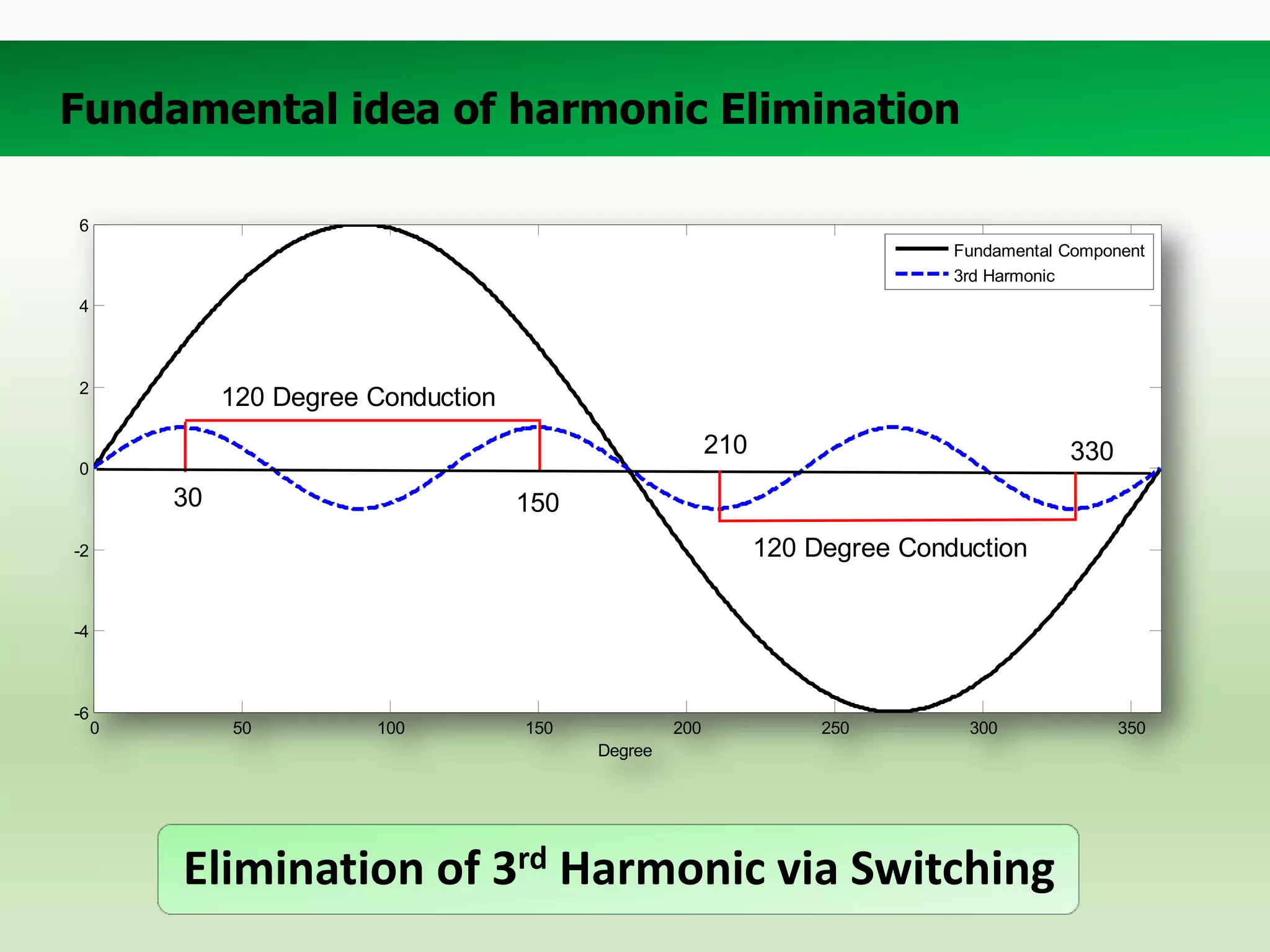 Fundamental idea of harmonic Elimination

6
4
2
0
-2
-4
-6

Fundamental Component
3rd Harmonic

120 Degree Conduction

210

330

30

150

120 Degree Conduction

0
50
100
150
200
250
300
350

Degree

Elimination of 3$^{rd}$ Harmonic via Switching